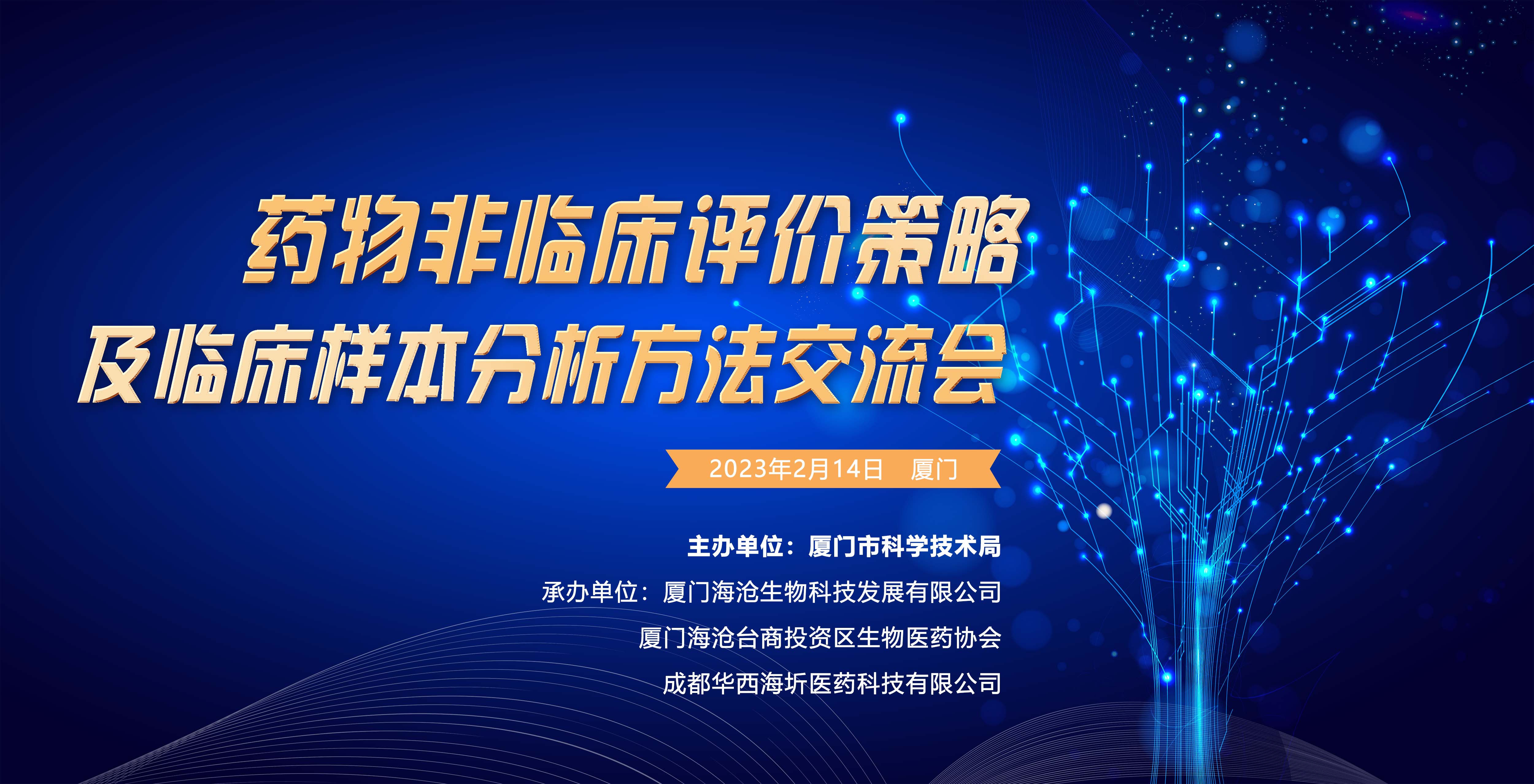 药物非临床评价策略
及临床样本分析方法交流会

2023年2月14日　厦门

主办单位：厦门市科学技术局
承办单位：厦门海沧生物科技发展有限公司
厦门海沧台商投资区生物医药协会
成都华西海圻医药科技有限公司